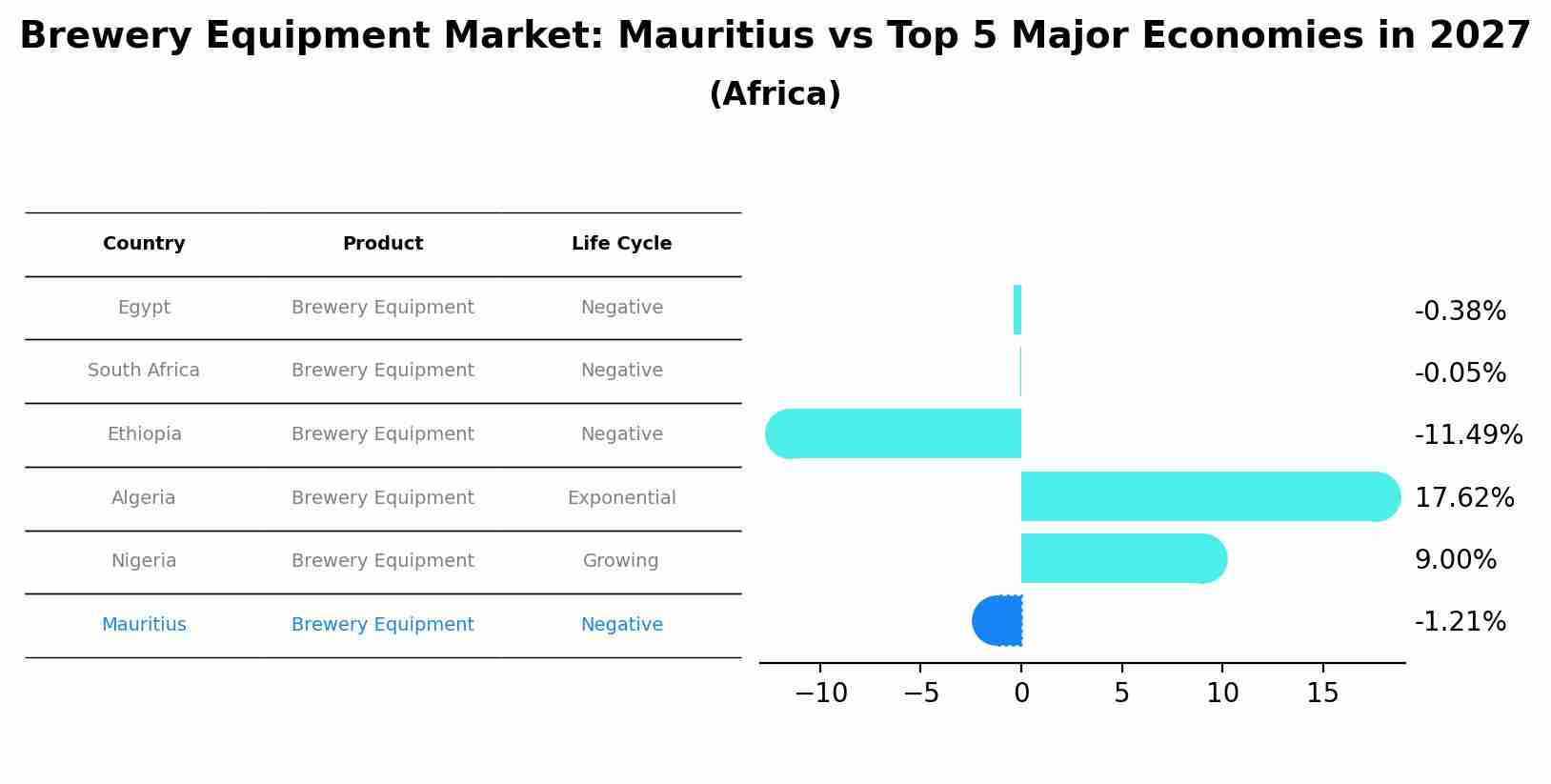 Brewery Equipment Market: Mauritius vs Top 5 Major Economies in 2027
(Africa)

| Country | Product | Life Cycle |
|---|---|---|
| Egypt | Brewery Equipment | Negative |
| South Africa | Brewery Equipment | Negative |
| Ethiopia | Brewery Equipment | Negative |
| Algeria | Brewery Equipment | Exponential |
| Nigeria | Brewery Equipment | Growing |
| Mauritius | Brewery Equipment | Negative |

-0.38%
-0.05%
-11.49%
17.62%
9.00%
-1.21%

−10 −5 0 5 10 15